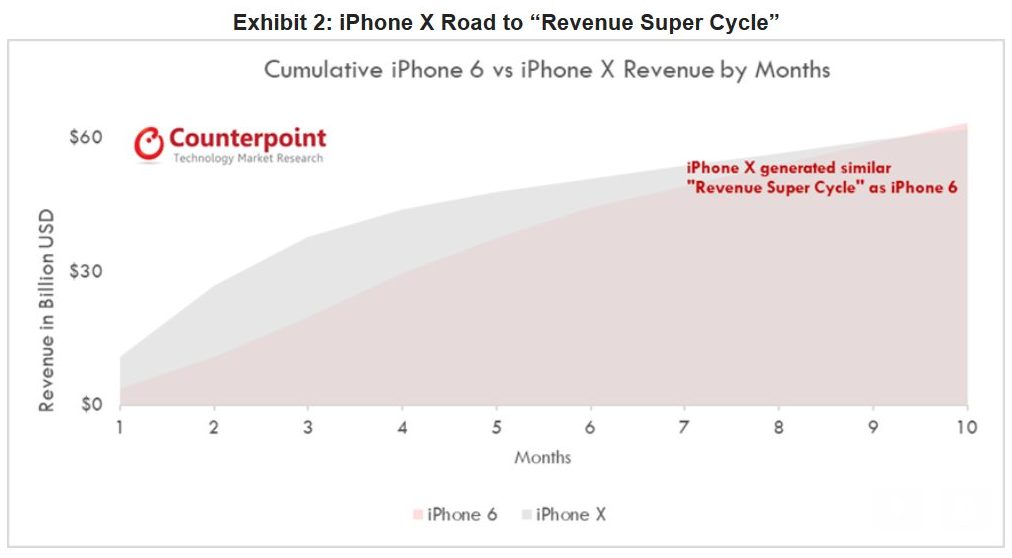 Exhibit 2: iPhone X Road to “Revenue Super Cycle”

Cumulative iPhone 6 vs iPhone X Revenue by Months

Counterpoint
Technology Market Research

iPhone X generated similar "Revenue Super Cycle" as iPhone 6

Revenue in Billion USD

$60
$30
$0

1 2 3 4 5 6 7 8 9 10

Months

iPhone 6 iPhone X